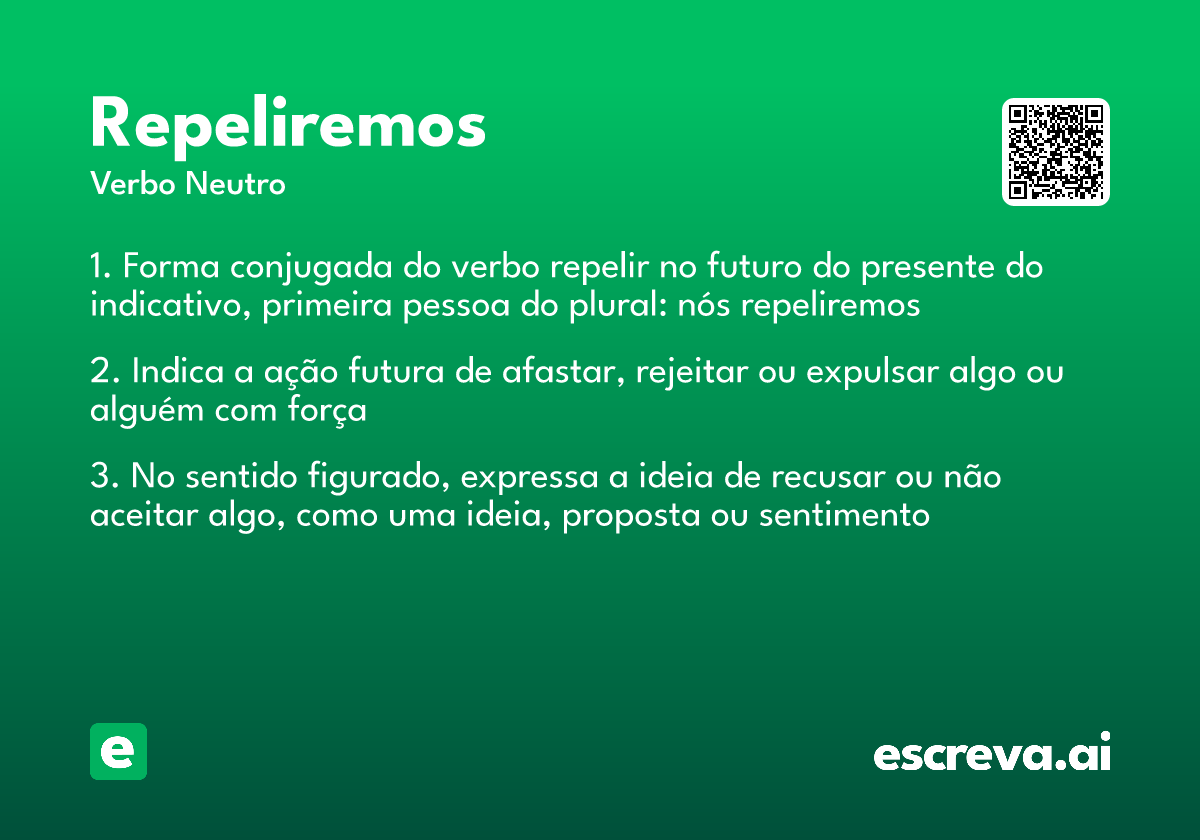 Repeliremos
Verbo Neutro

1. Forma conjugada do verbo repelir no futuro do presente do indicativo, primeira pessoa do plural: nós repeliremos

2. Indica a ação futura de afastar, rejeitar ou expulsar algo ou alguém com força

3. No sentido figurado, expressa a ideia de recusar ou não aceitar algo, como uma ideia, proposta ou sentimento

e

escreva.ai